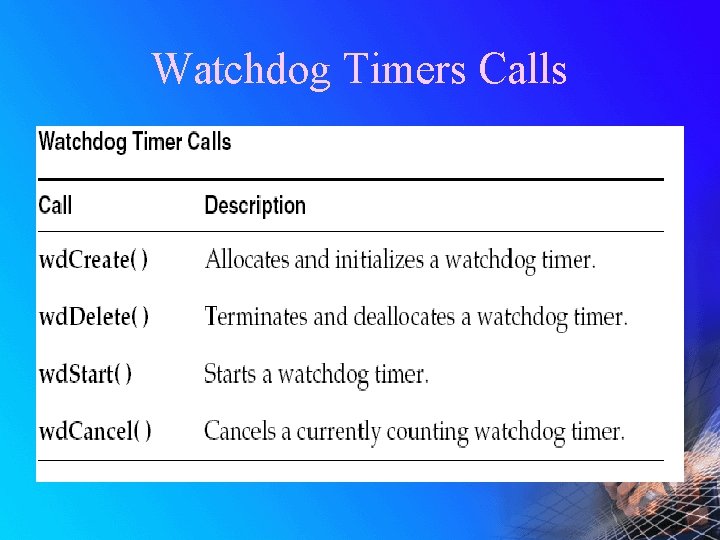 Watchdog Timers Calls

Watchdog Timer Calls

| Call | Description |
|---|---|
| wdCreate( ) | Allocates and initializes a watchdog timer. |
| wdDelete( ) | Terminates and deallocates a watchdog timer. |
| wdStart( ) | Starts a watchdog timer. |
| wdCancel( ) | Cancels a currently counting watchdog timer. |